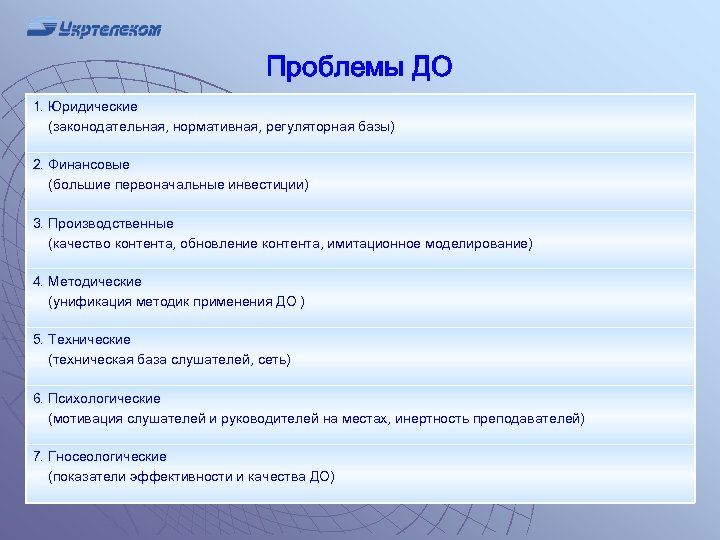 Укртелеком

Проблемы ДО

1. Юридические
(законодательная, нормативная, регуляторная базы)

2. Финансовые
(большие первоначальные инвестиции)

3. Производственные
(качество контента, обновление контента, имитационное моделирование)

4. Методические
(унификация методик применения ДО )

5. Технические
(техническая база слушателей, сеть)

6. Психологические
(мотивация слушателей и руководителей на местах, инертность преподавателей)

7. Гносеологические
(показатели эффективности и качества ДО)